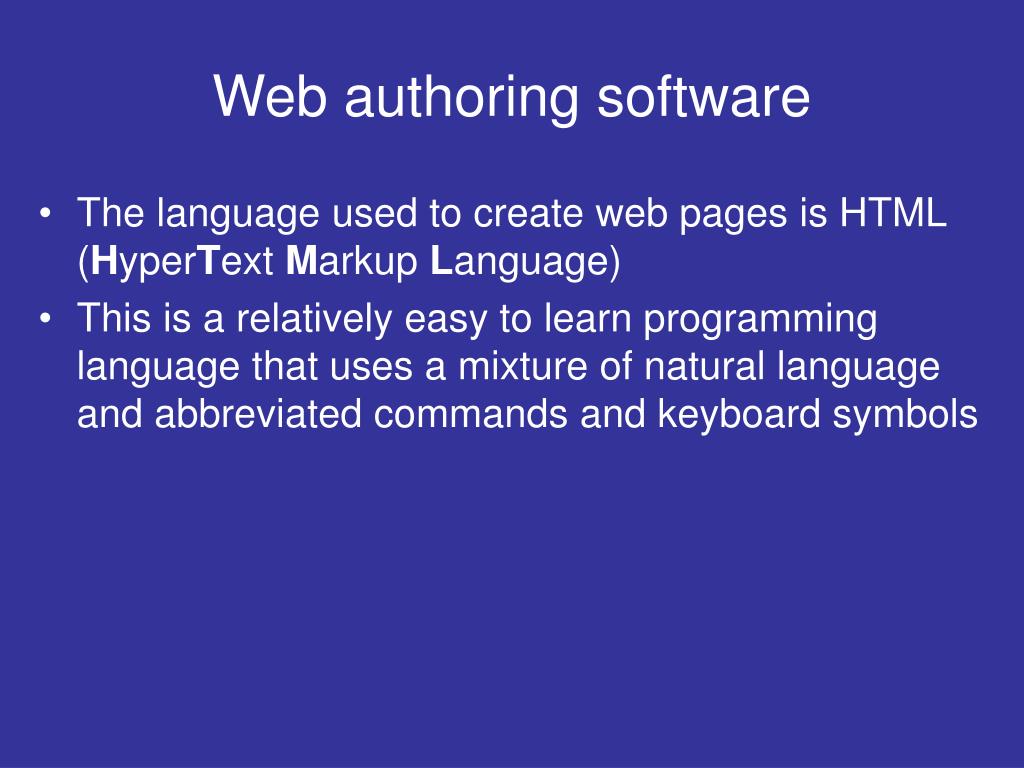 Web authoring software

• The language used to create web pages is HTML (HyperText Markup Language)
• This is a relatively easy to learn programming language that uses a mixture of natural language and abbreviated commands and keyboard symbols